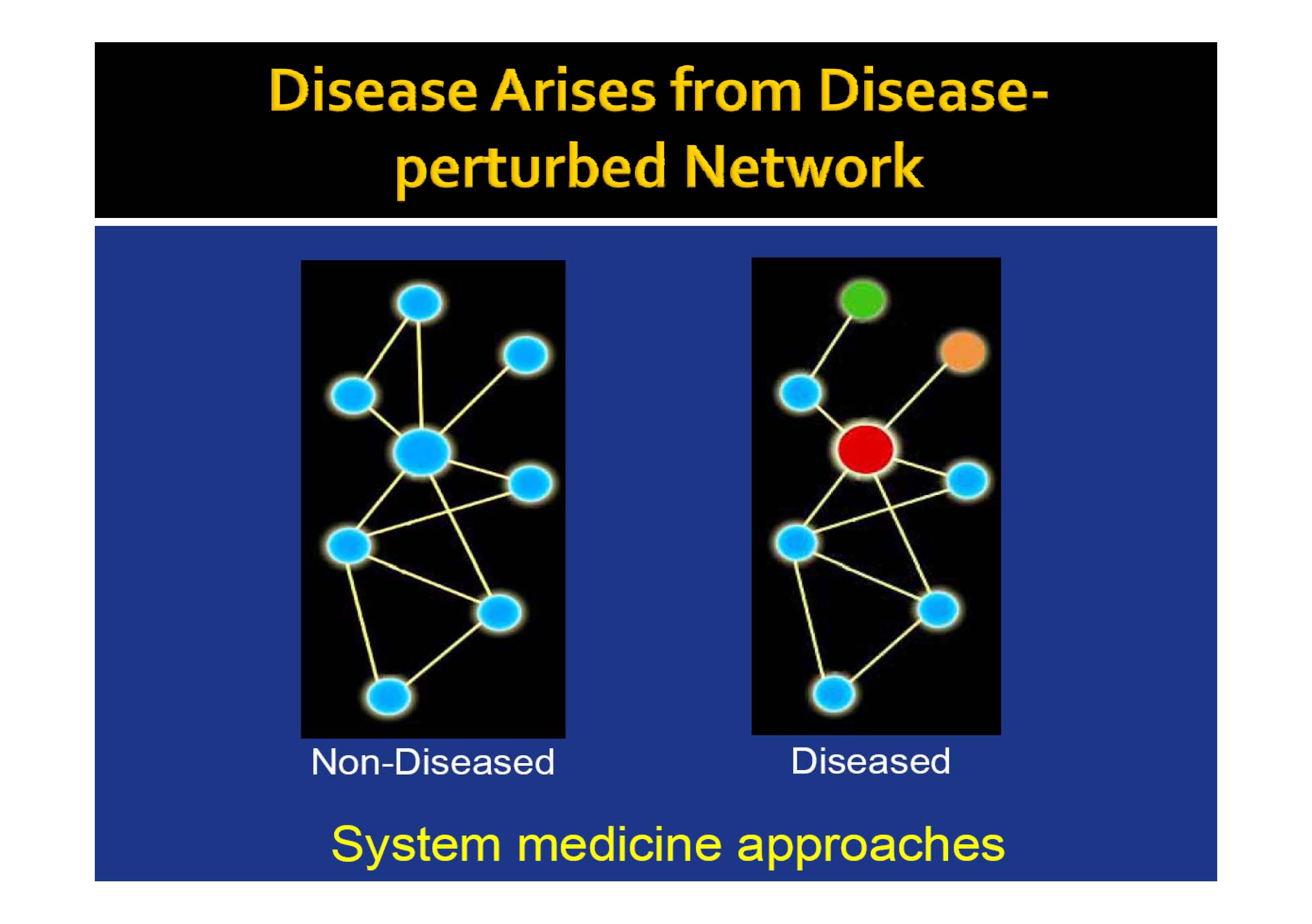 Disease Arises from Disease-perturbed Network

Non-Diseased

Diseased

System medicine approaches